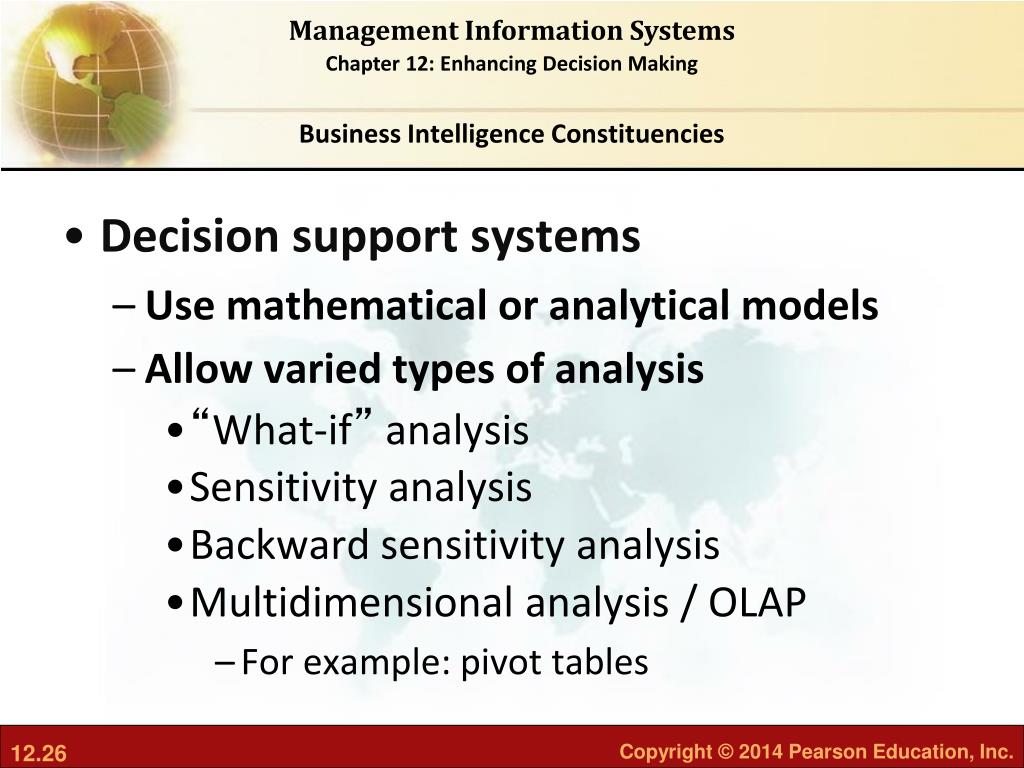 Management Information Systems
Chapter 12: Enhancing Decision Making

Business Intelligence Constituencies

• Decision support systems
– Use mathematical or analytical models
– Allow varied types of analysis
• “What-if” analysis
• Sensitivity analysis
• Backward sensitivity analysis
• Multidimensional analysis / OLAP
– For example: pivot tables

12.26

Copyright © 2014 Pearson Education, Inc.